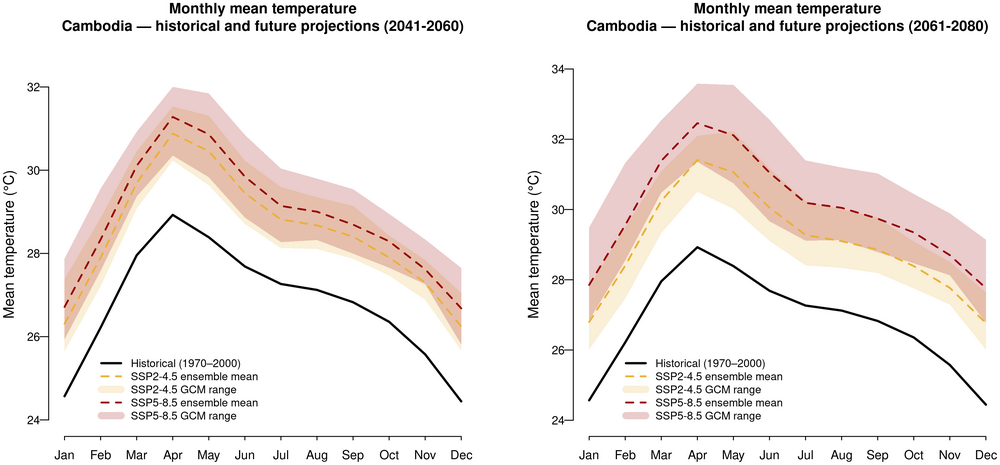 Monthly mean temperature
Cambodia — historical and future projections (2041-2060)

Mean temperature (°C)

32
30
28
26
24

Historical (1970–2000)
SSP2-4.5 ensemble mean
SSP2-4.5 GCM range
SSP5-8.5 ensemble mean
SSP5-8.5 GCM range

Jan Feb Mar Apr May Jun Jul Aug Sep Oct Nov Dec

Monthly mean temperature
Cambodia — historical and future projections (2061-2080)

Mean temperature (°C)

34
32
30
28
26
24

Historical (1970–2000)
SSP2-4.5 ensemble mean
SSP2-4.5 GCM range
SSP5-8.5 ensemble mean
SSP5-8.5 GCM range

Jan Feb Mar Apr May Jun Jul Aug Sep Oct Nov Dec